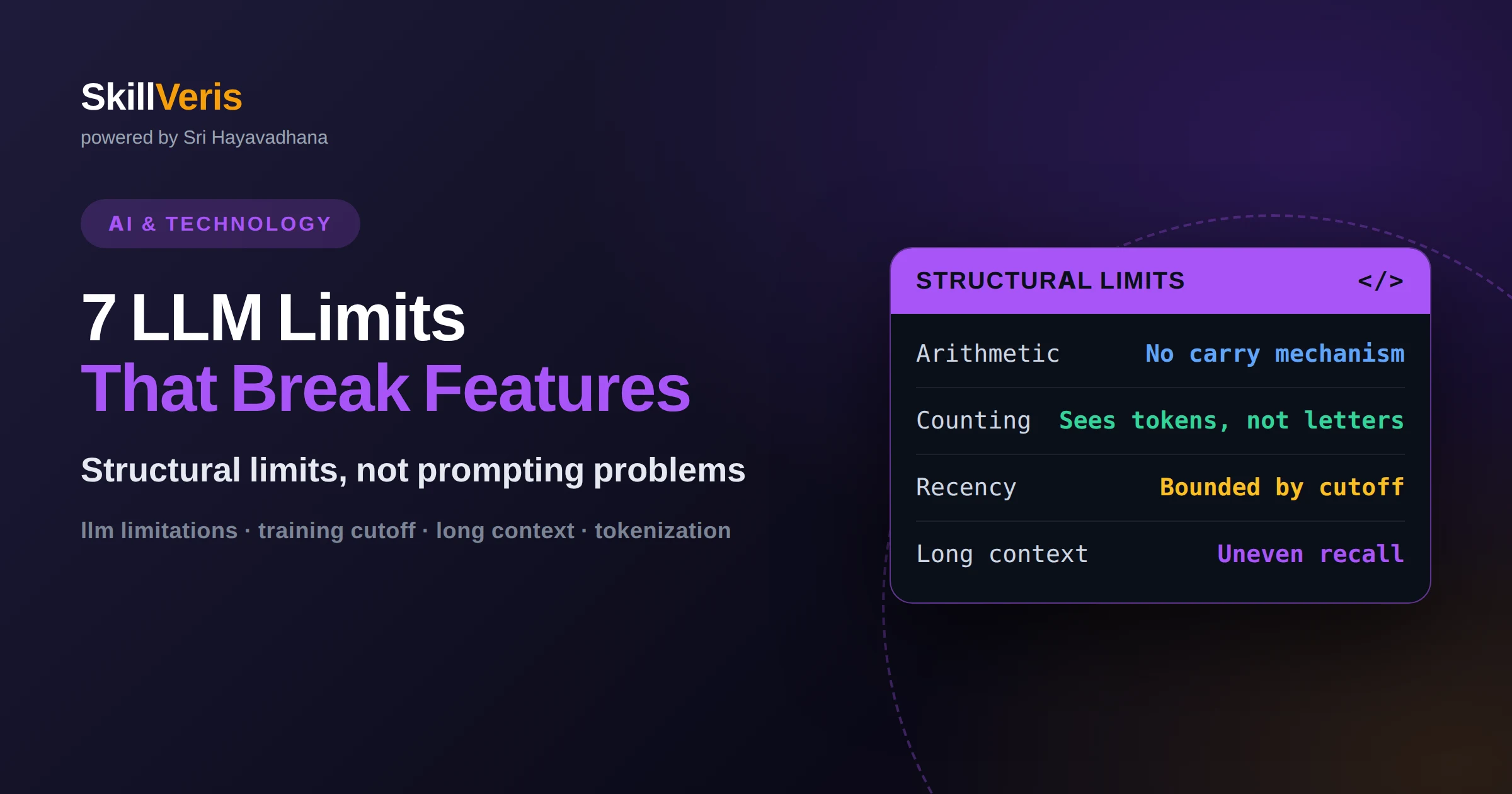 SkillVeris
powered by Sri Hayavadhana

AI & TECHNOLOGY

7 LLM Limits
That Break Features

Structural limits, not prompting problems

llm limitations · training cutoff · long context · tokenization

STRUCTURAL LIMITS </>

Arithmetic No carry mechanism

Counting Sees tokens, not letters

Recency Bounded by cutoff

Long context Uneven recall